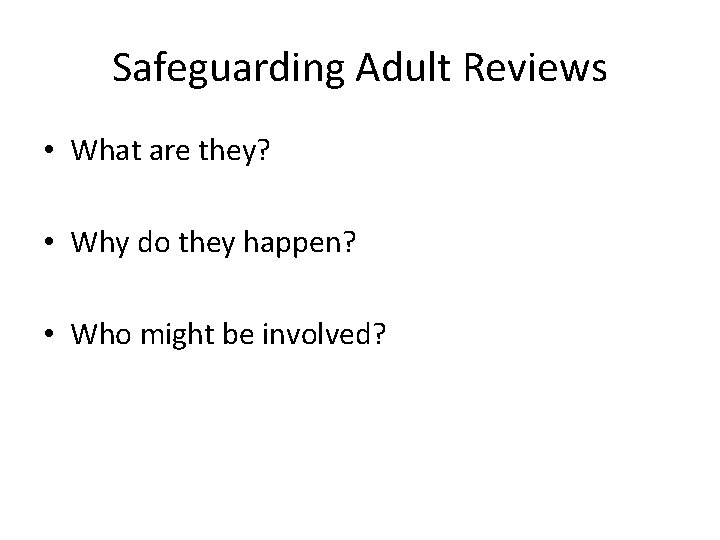 Safeguarding Adult Reviews

• What are they?

• Why do they happen?

• Who might be involved?